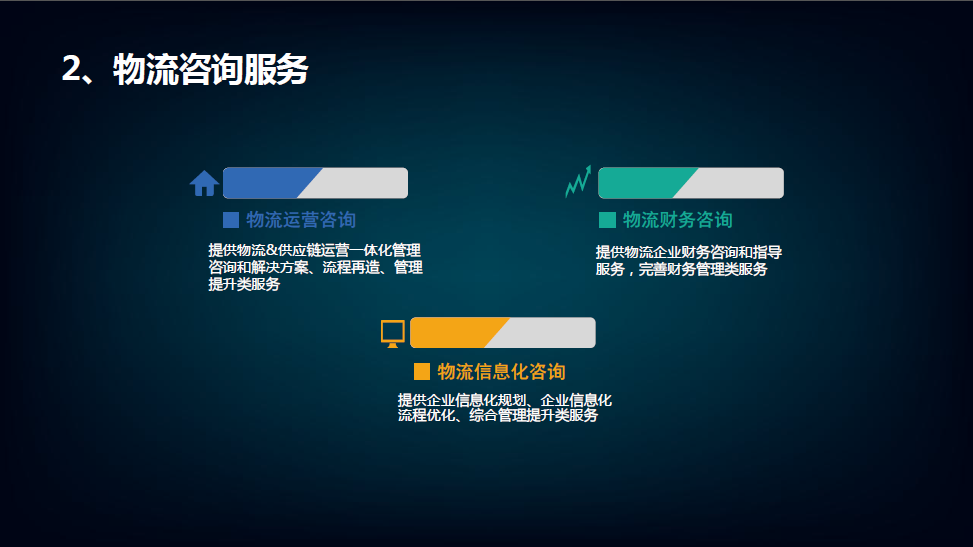 2、物流咨询服务

物流运营咨询

提供物流&供应链运营一体化管理咨询和解决方案、流程再造、管理提升类服务

物流财务咨询

提供物流企业财务咨询和指导服务，完善财务管理类服务

物流信息化咨询

提供企业信息化规划、企业信息化流程优化、综合管理提升类服务